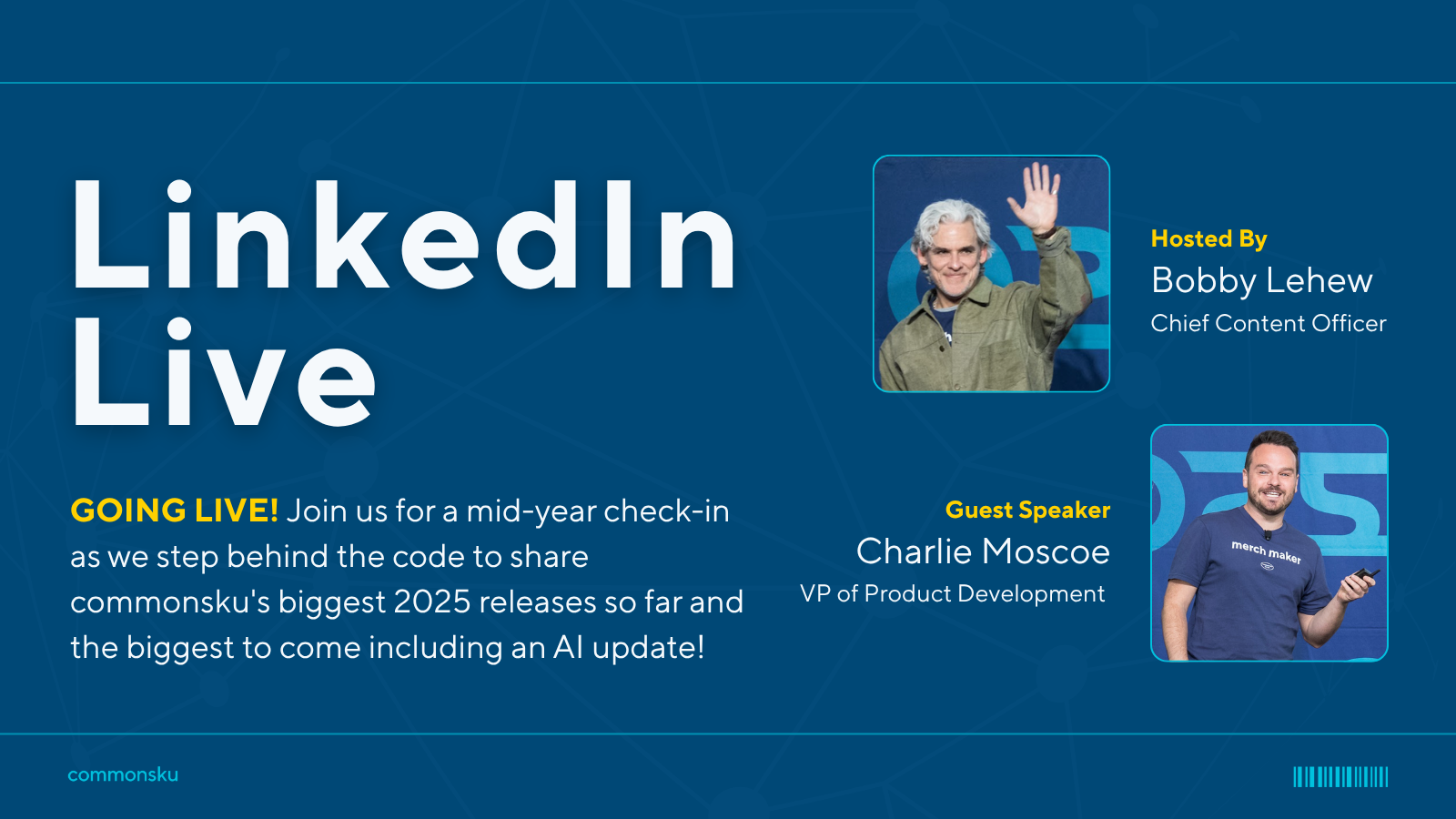 LinkedIn Live

GOING LIVE! Join us for a mid-year check-in as we step behind the code to share commonsku's biggest 2025 releases so far and the biggest to come including an AI update!

Hosted By
Bobby Lehew
Chief Content Officer

Guest Speaker
Charlie Moscoe
VP of Product Development

merch maker

commonsku